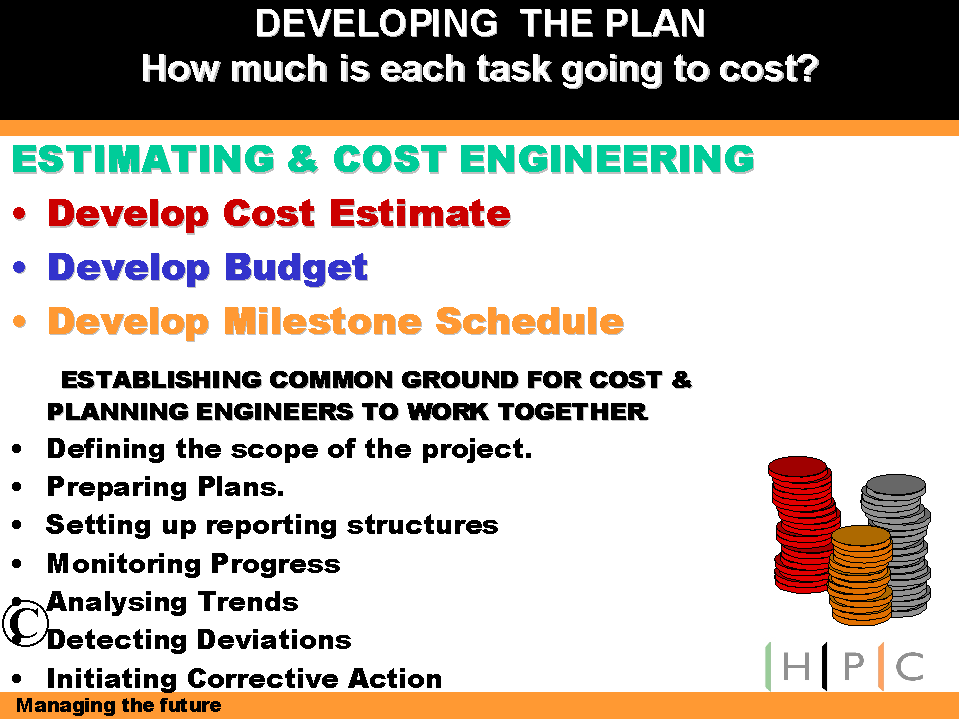 DEVELOPING THE PLAN
How much is each task going to cost?

ESTIMATING & COST ENGINEERING

• Develop Cost Estimate
• Develop Budget
• Develop Milestone Schedule

ESTABLISHING COMMON GROUND FOR COST & PLANNING ENGINEERS TO WORK TOGETHER

• Defining the scope of the project.
• Preparing Plans.
• Setting up reporting structures
• Monitoring Progress
• Analysing Trends
• Detecting Deviations
• Initiating Corrective Action

©

H P C

Managing the future